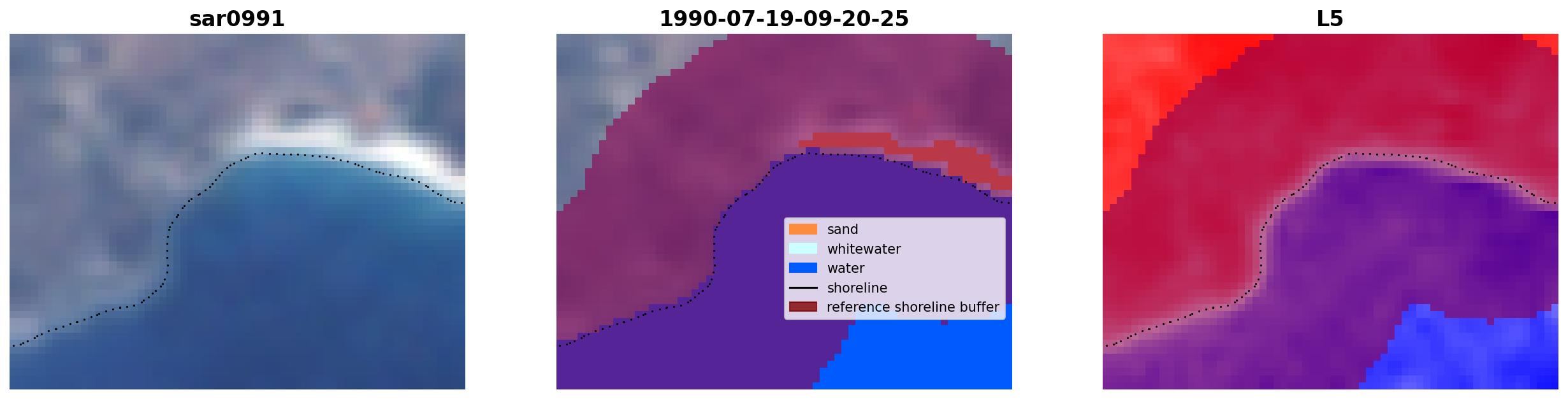 sar0991

1990-07-19-09-20-25

sand
whitewater
water
shoreline
reference shoreline buffer

L5